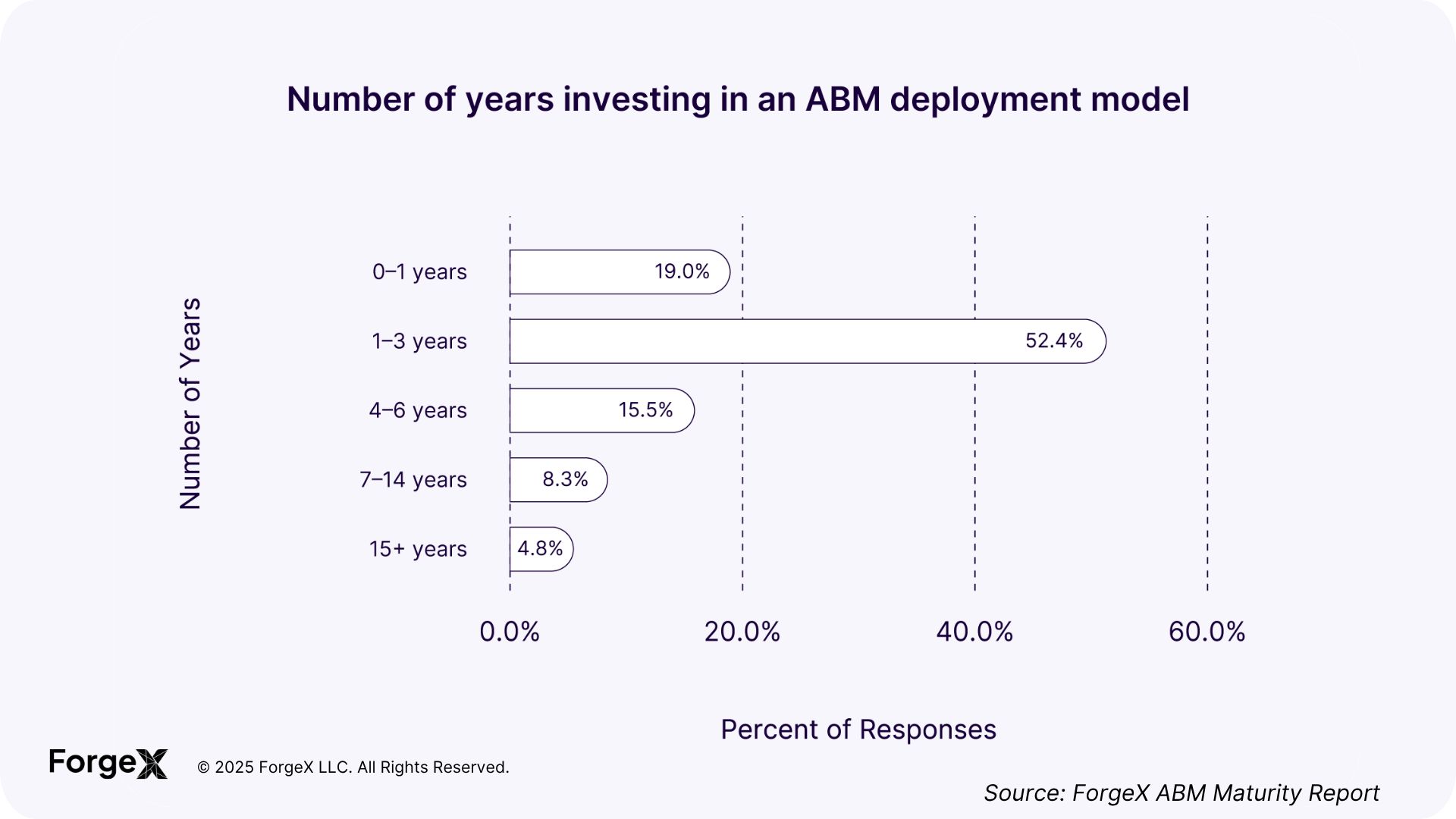 Number of years investing in an ABM deployment model

Number of Years

0–1 years
19.0%
1–3 years
52.4%
4–6 years
15.5%
7–14 years
8.3%
15+ years
4.8%

0.0%
20.0%
40.0%
60.0%

Percent of Responses

ForgeX
© 2025 ForgeX LLC. All Rights Reserved.

Source: ForgeX ABM Maturity Report